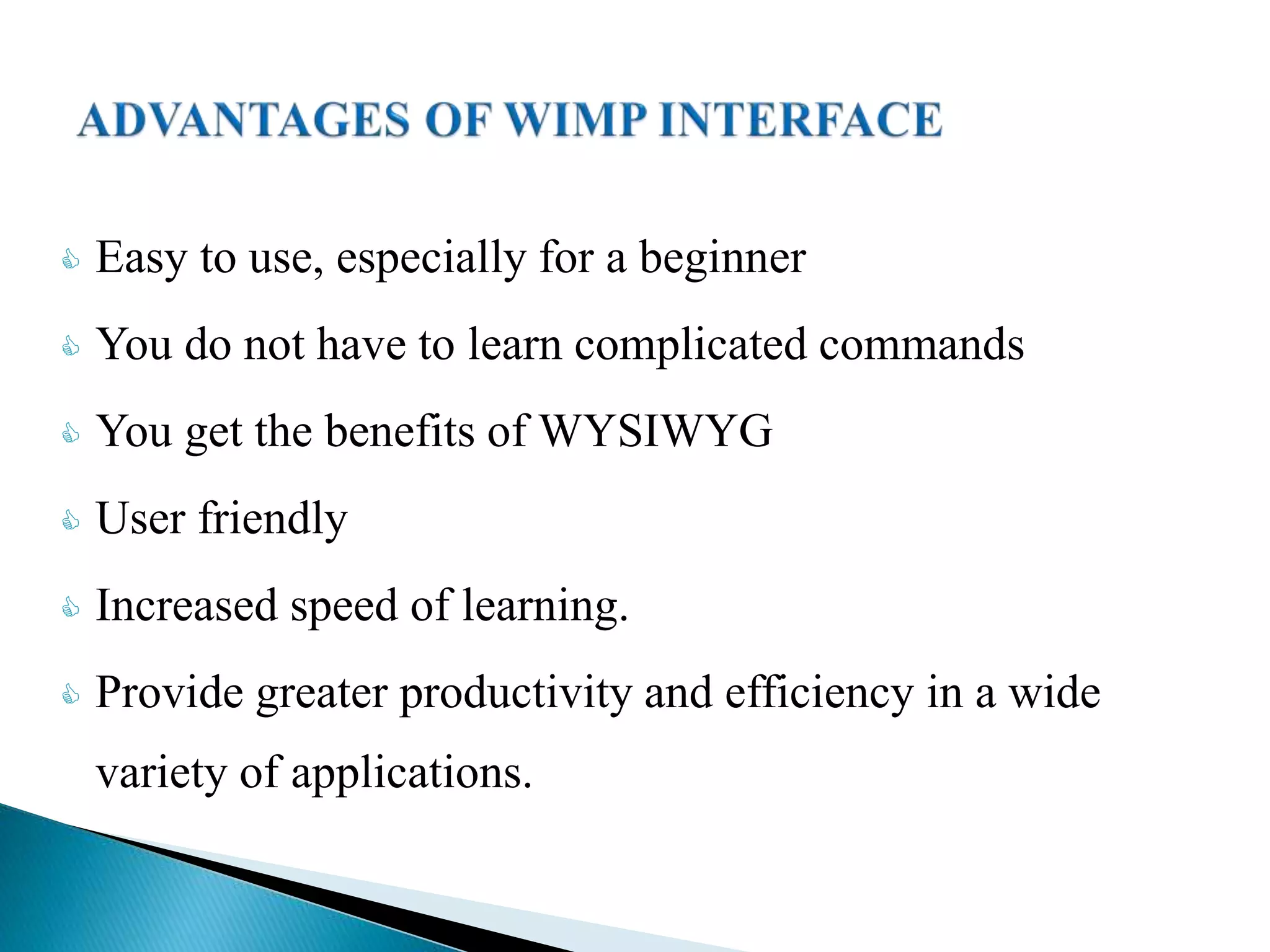 ADVANTAGES OF WIMP INTERFACE

Easy to use, especially for a beginner

You do not have to learn complicated commands

You get the benefits of WYSIWYG

User friendly

Increased speed of learning.

Provide greater productivity and efficiency in a wide variety of applications.